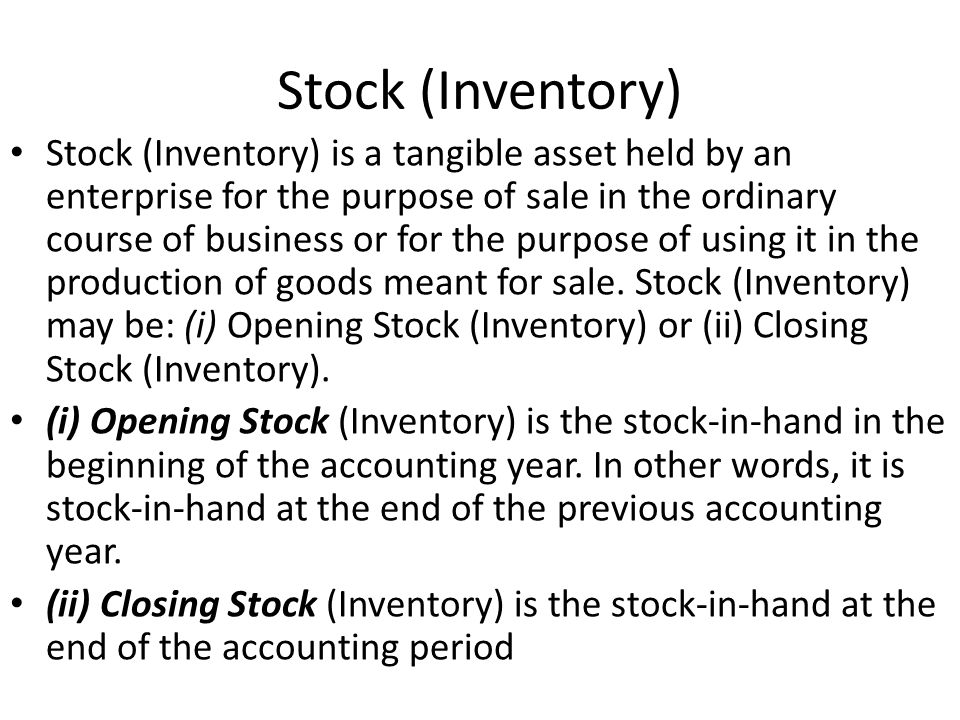 Stock (Inventory)

• Stock (Inventory) is a tangible asset held by an enterprise for the purpose of sale in the ordinary course of business or for the purpose of using it in the production of goods meant for sale. Stock (Inventory) may be: (i) Opening Stock (Inventory) or (ii) Closing Stock (Inventory).

• (i) Opening Stock (Inventory) is the stock-in-hand in the beginning of the accounting year. In other words, it is stock-in-hand at the end of the previous accounting year.

• (ii) Closing Stock (Inventory) is the stock-in-hand at the end of the accounting period